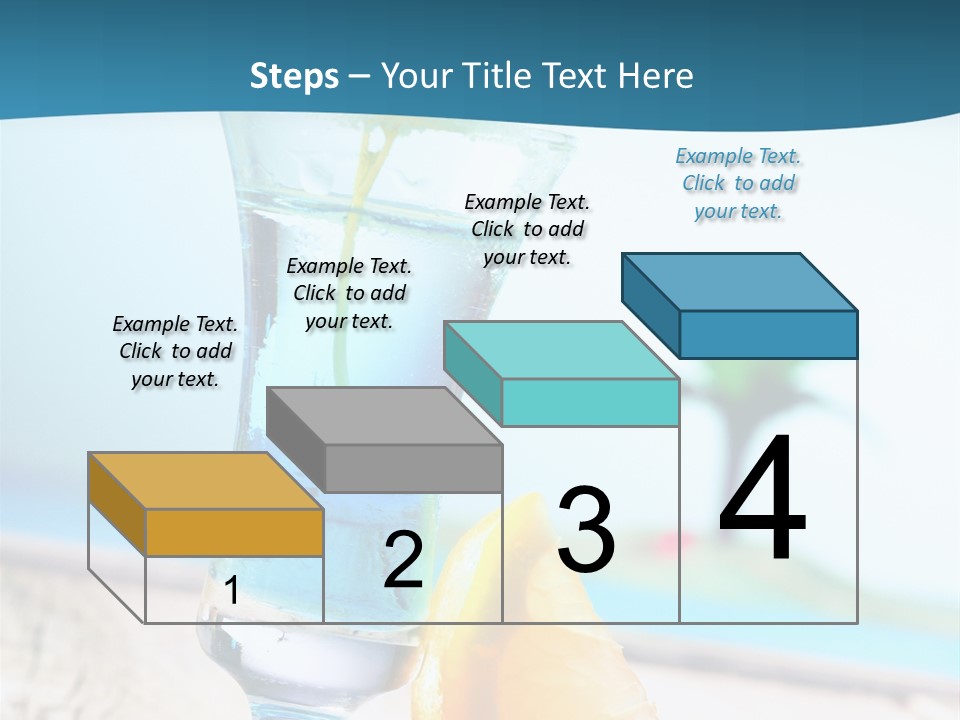 Steps – Your Title Text Here

Example Text. Click to add your text.

Example Text. Click to add your text.

Example Text. Click to add your text.

Example Text. Click to add your text.

1

2

3

4